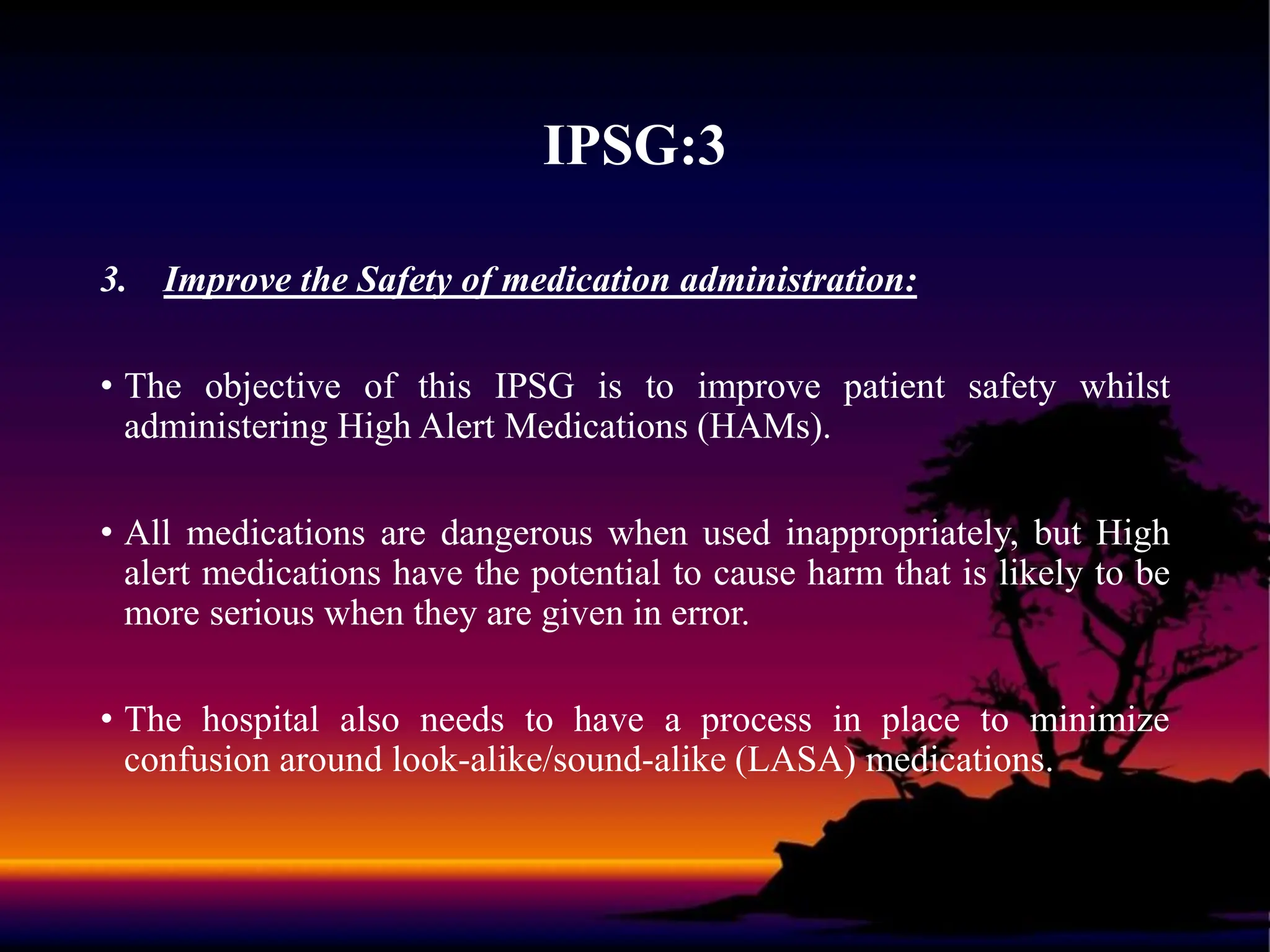 IPSG:3

3. Improve the Safety of medication administration:

• The objective of this IPSG is to improve patient safety whilst administering High Alert Medications (HAMs).

• All medications are dangerous when used inappropriately, but High alert medications have the potential to cause harm that is likely to be more serious when they are given in error.

• The hospital also needs to have a process in place to minimize confusion around look-alike/sound-alike (LASA) medications.